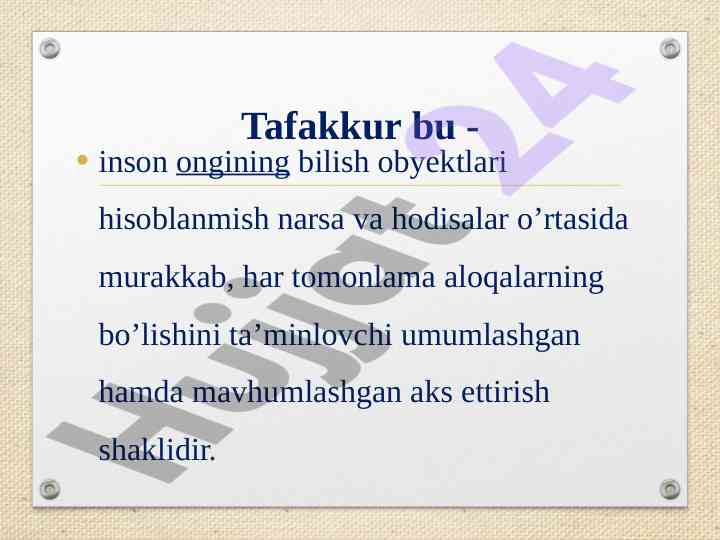 Tafakkur bu -

• inson ongining bilish obyektlari hisoblanmish narsa va hodisalar o’rtasida murakkab, har tomonlama aloqalarning bo’lishini ta’minlovchi umumlashgan hamda mavhumlashgan aks ettirish shaklidir.

Hujjat24